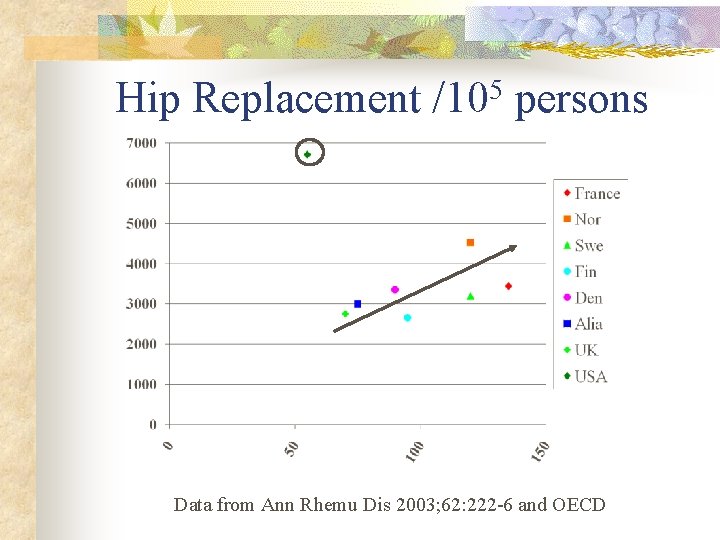 Hip Replacement /$10^5$ persons

7000
6000
5000
4000
3000
2000
1000
0

0
50
100
150

France
Nor
Swe
Fin
Den
Alia
UK
USA

Data from Ann Rhemu Dis 2003;62:222-6 and OECD